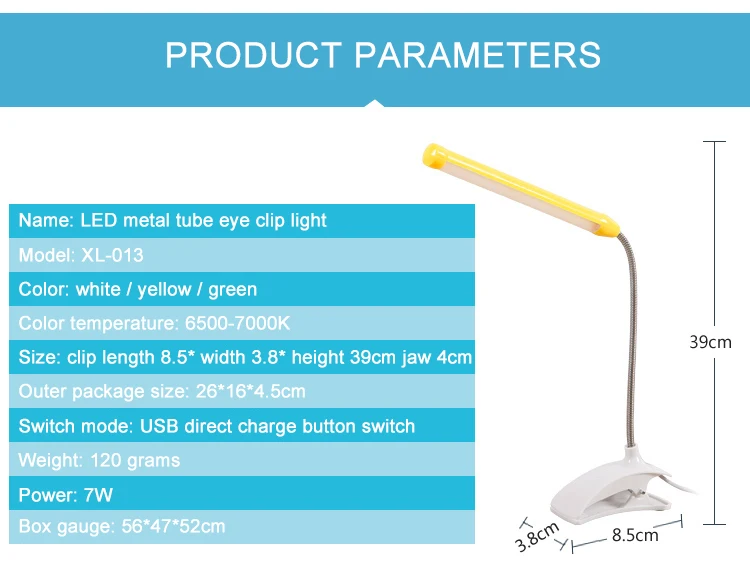 PRODUCT PARAMETERS

Name: LED metal tube eye clip light

Model: XL-013

Color: white / yellow / green

Color temperature: 6500-7000K

Size: clip length 8.5* width 3.8* height 39cm jaw 4cm

Outer package size: 26*16*4.5cm

Switch mode: USB direct charge button switch

Weight: 120 grams

Power: 7W

Box gauge: 56*47*52cm

39cm

3.8cm

8.5cm